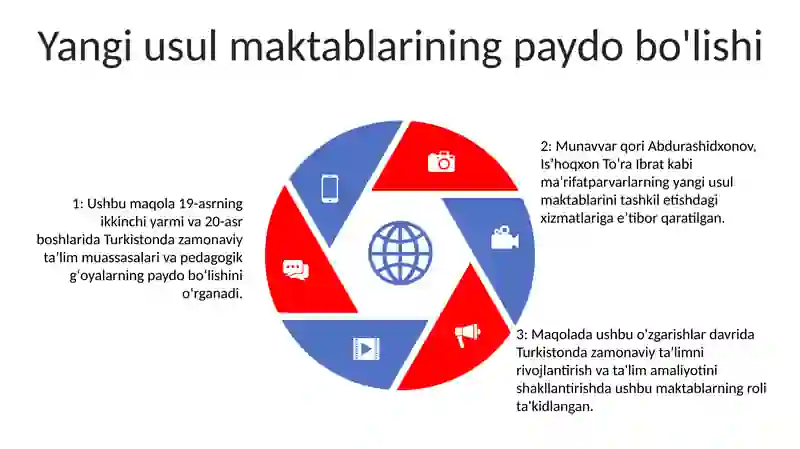 Yangi usul maktablarining paydo bo'lishi

1: Ushbu maqola 19-asrning ikkinchi yarmi va 20-asr boshlarida Turkistonda zamonaviy ta'lim muassasalari va pedagogik g'oyalarning paydo bo'lishini o'rganadi.

2: Munavvar qori Abdurashidxonov, Is'hoqxon To'ra Ibrat kabi ma'rifatparvarlarning yangi usul maktablarini tashkil etishdagi xizmatlariga e'tibor qaratilgan.

3: Maqolada ushbu o'zgarishlar davrida Turkistonda zamonaviy ta'limni rivojlantirish va ta'lim amaliyotini shakllantirishda ushbu maktablarning roli ta'kidlangan.